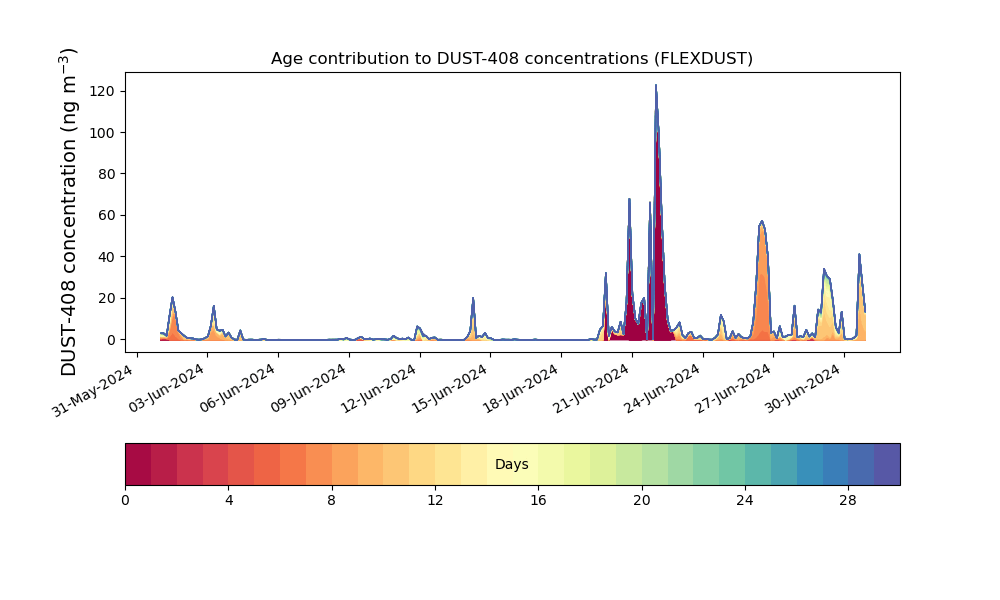 Age contribution to DUST-408 concentrations (FLEXDUST)

DUST-408 concentration (ng m$^{-3}$)

120
100
80
60
40
20
0

31-May-2024
03-Jun-2024
06-Jun-2024
09-Jun-2024
12-Jun-2024
15-Jun-2024
18-Jun-2024
21-Jun-2024
24-Jun-2024
27-Jun-2024
30-Jun-2024

Days

0
4
8
12
16
20
24
28